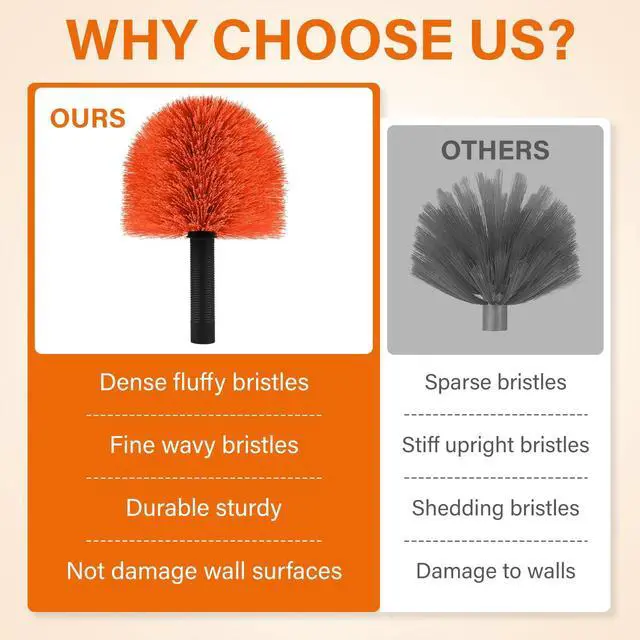 WHY CHOOSE US?

OURS

Dense fluffy bristles

Fine wavy bristles

Durable sturdy

Not damage wall surfaces

OTHERS

Sparse bristles

Stiff upright bristles

Shedding bristles

Damage to walls